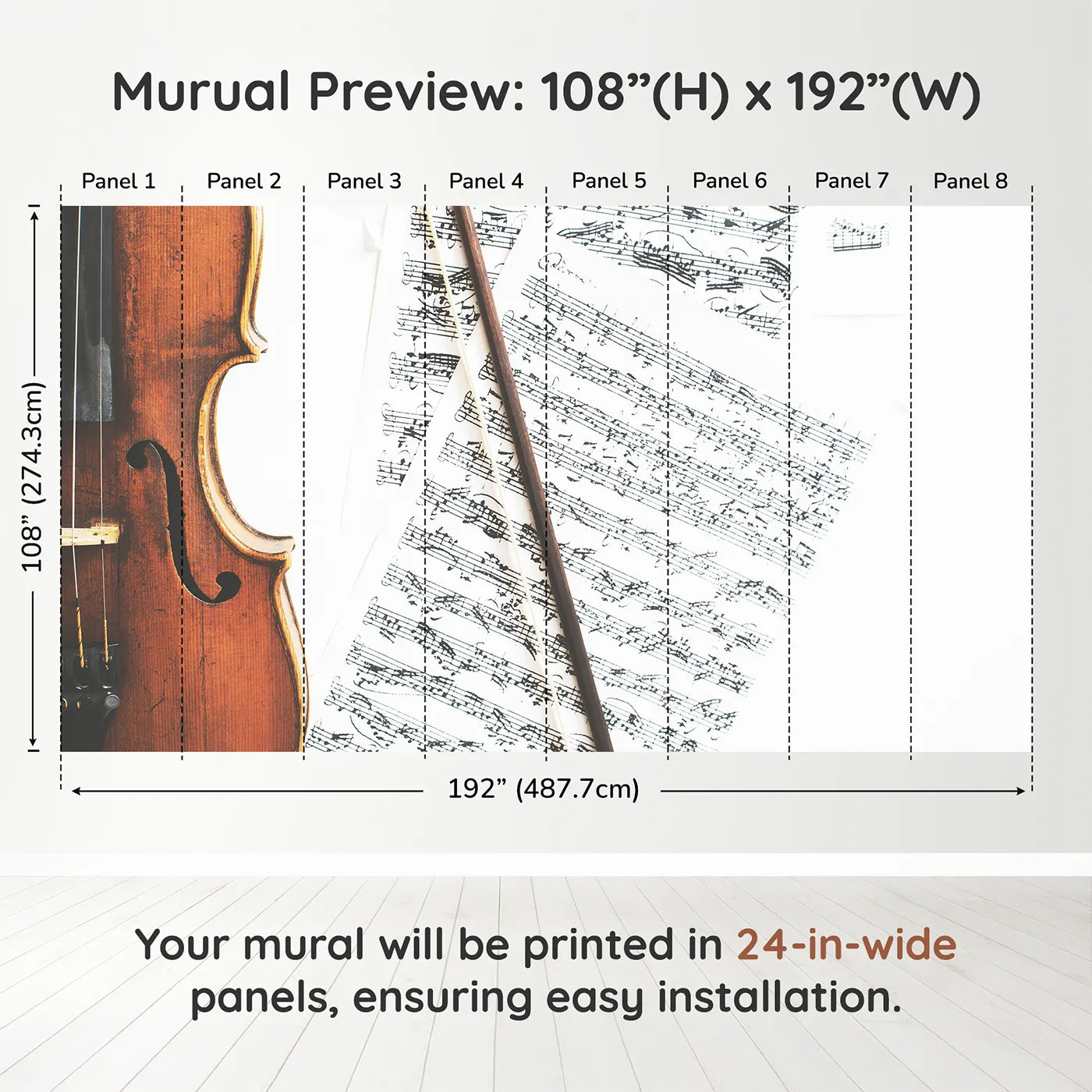 Murual Preview: 108”(H) x 192”(W)

Panel 1 Panel 2 Panel 3 Panel 4 Panel 5 Panel 6 Panel 7 Panel 8

108” (274.3cm)

192” (487.7cm)

Your mural will be printed in 24-in-wide panels, ensuring easy installation.